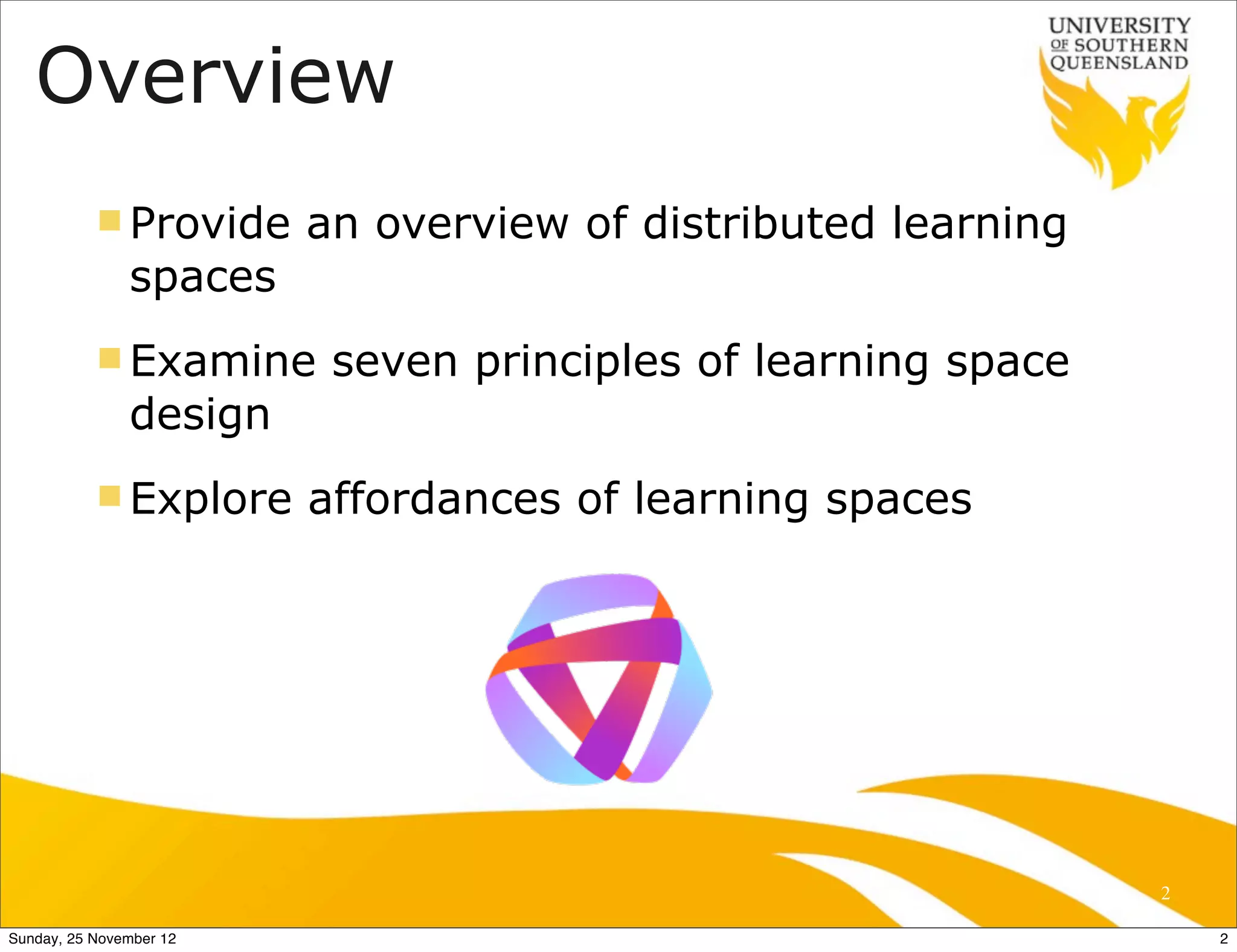 Overview

UNIVERSITY OF SOUTHERN QUEENSLAND

Provide an overview of distributed learning spaces

Examine seven principles of learning space design

Explore affordances of learning spaces

2

Sunday, 25 November 12

2